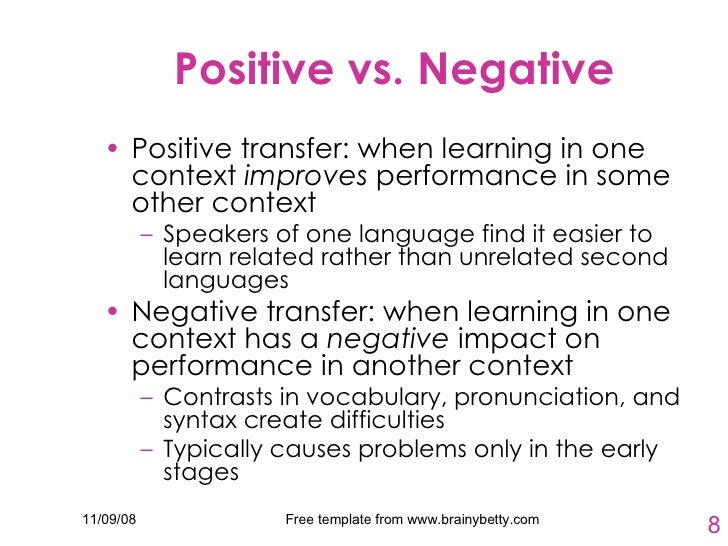 Positive vs. Negative

• Positive transfer: when learning in one context improves performance in some other context
– Speakers of one language find it easier to learn related rather than unrelated second languages
• Negative transfer: when learning in one context has a negative impact on performance in another context
– Contrasts in vocabulary, pronunciation, and syntax create difficulties
– Typically causes problems only in the early stages

11/09/08
Free template from www.brainybetty.com
8